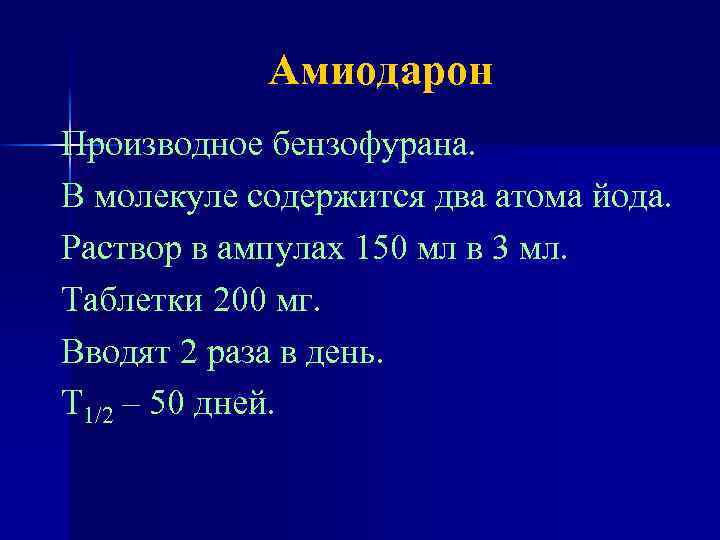 Амиодарон

Производное бензофурана.

В молекуле содержится два атома йода.

Раствор в ампулах 150 мл в 3 мл.

Таблетки 200 мг.

Вводят 2 раза в день.

$T_{1/2}$ – 50 дней.